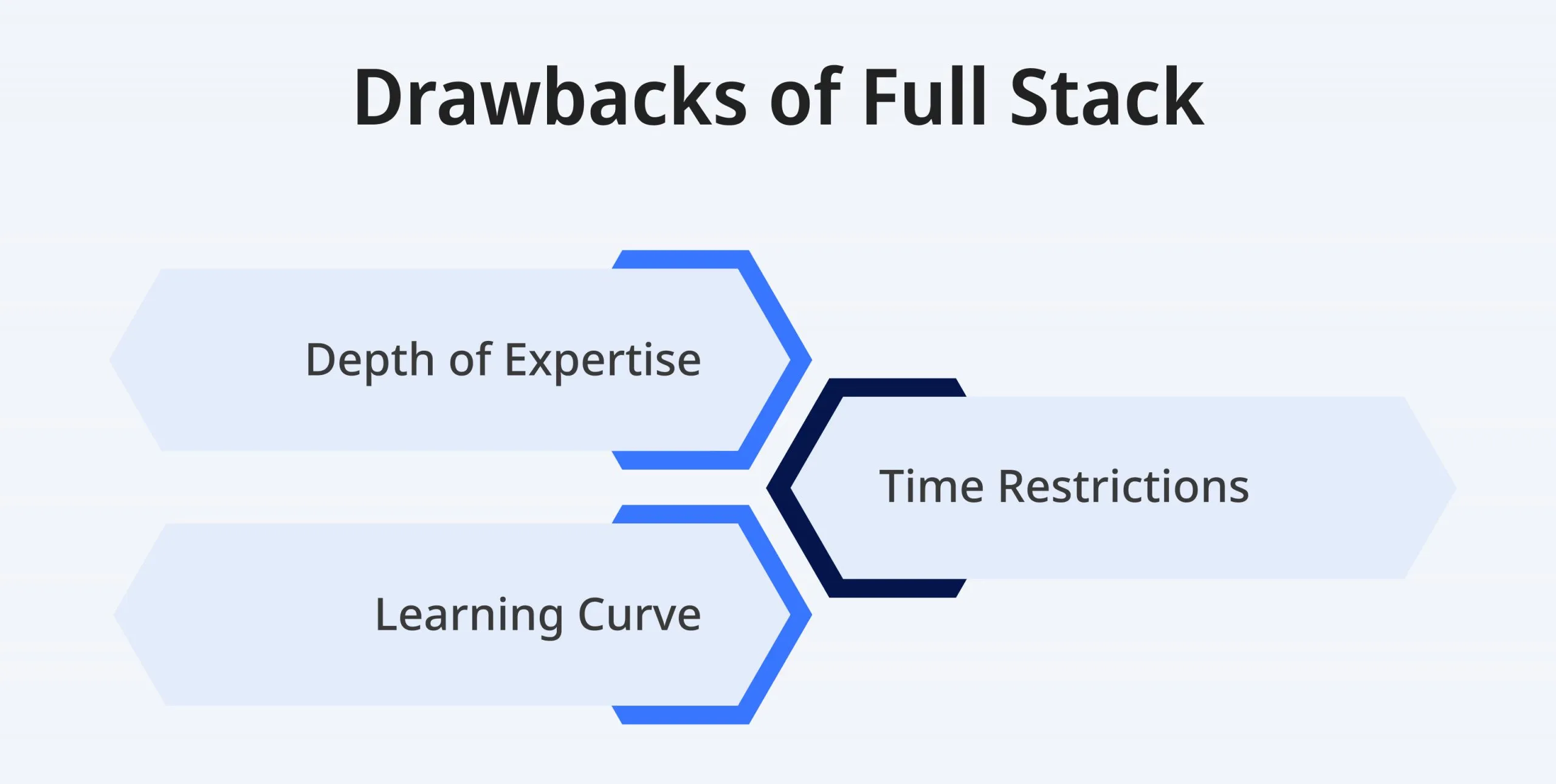 Drawbacks of Full Stack

Depth of Expertise

Time Restrictions

Learning Curve